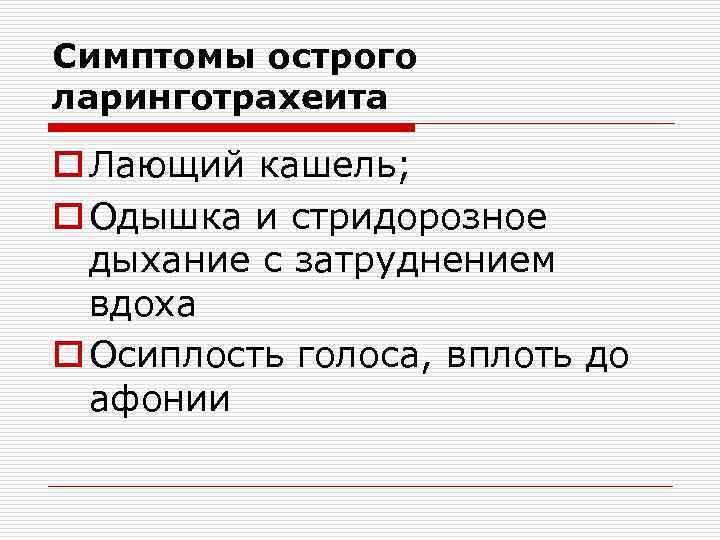 Симптомы острого ларинготрахеита

Лающий кашель;

Одышка и стридорозное дыхание с затруднением вдоха

Осиплость голоса, вплоть до афонии